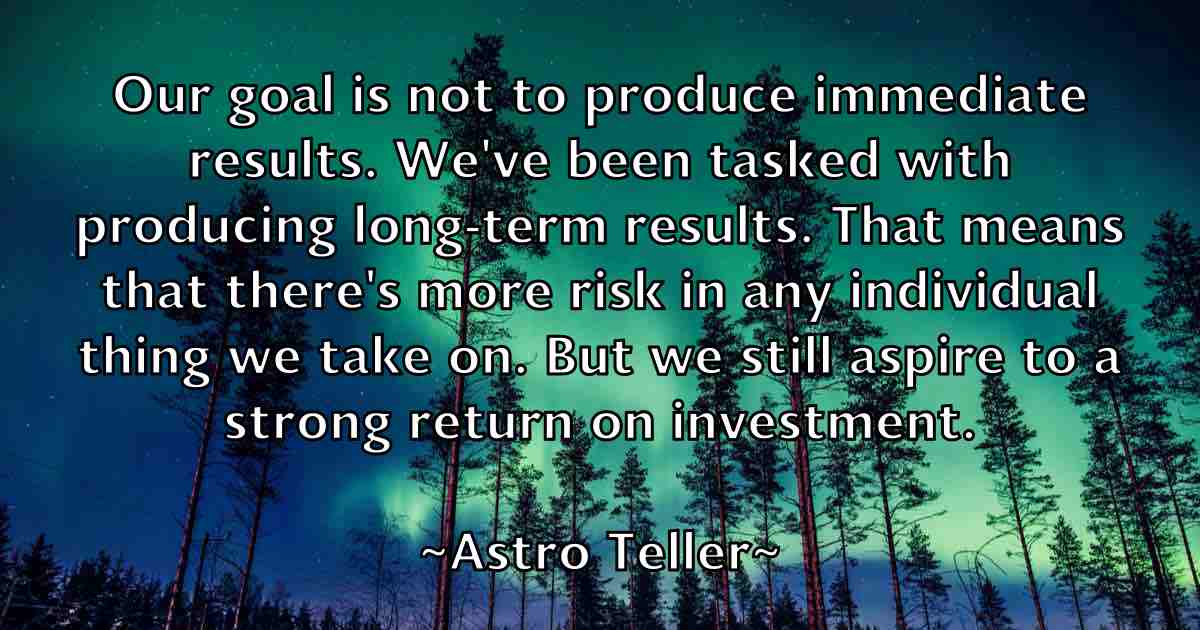 Our goal is not to produce immediate results. We've been tasked with producing long-term results. That means that there's more risk in any individual thing we take on. But we still aspire to a strong return on investment.

~Astro Teller~